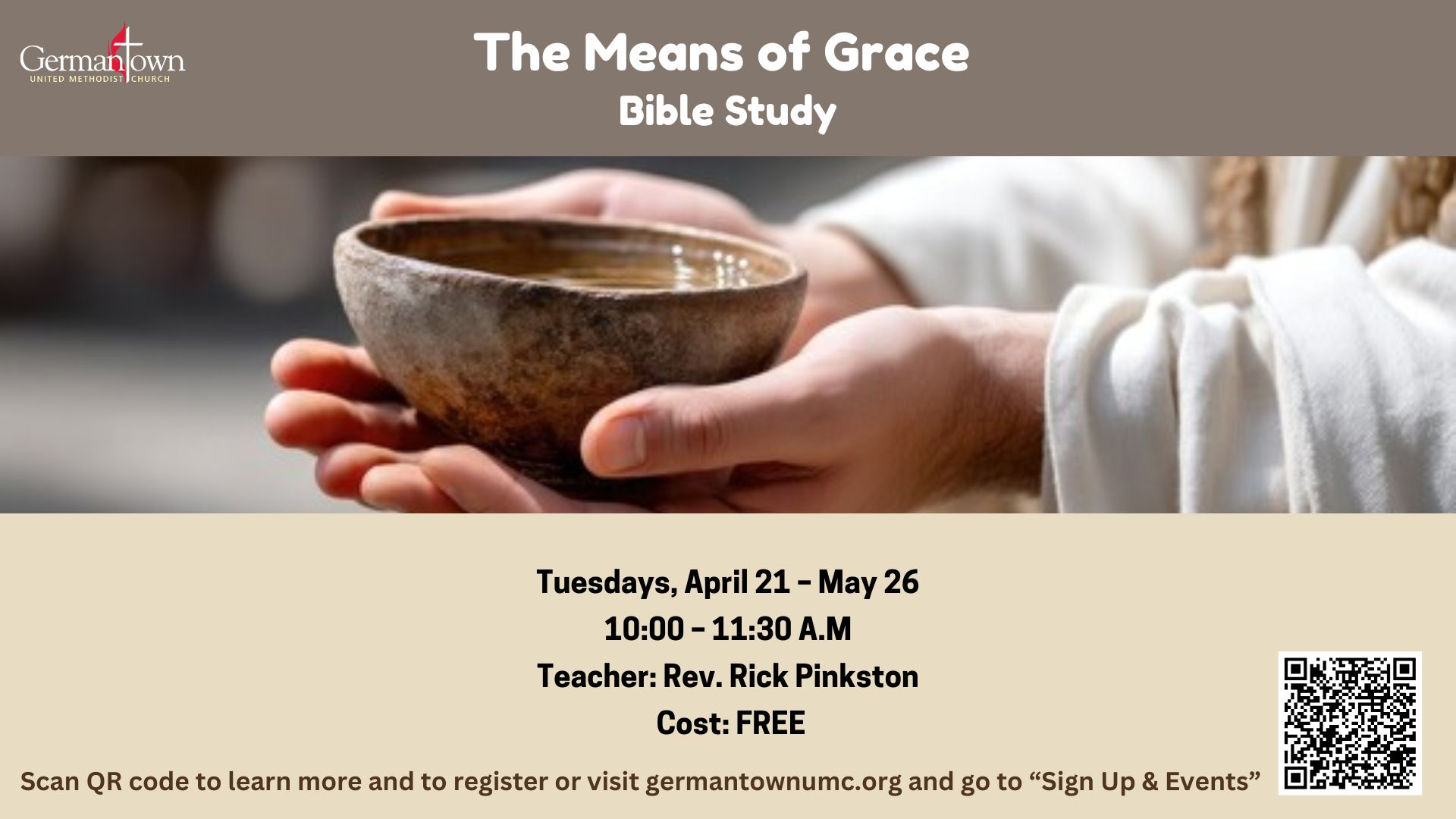 Germantown
UNITED METHODIST CHURCH

The Means of Grace
Bible Study

Tuesdays, April 21 – May 26
10:00 – 11:30 A.M
Teacher: Rev. Rick Pinkston
Cost: FREE

Scan QR code to learn more and to register or visit germantownumc.org and go to “Sign Up & Events”